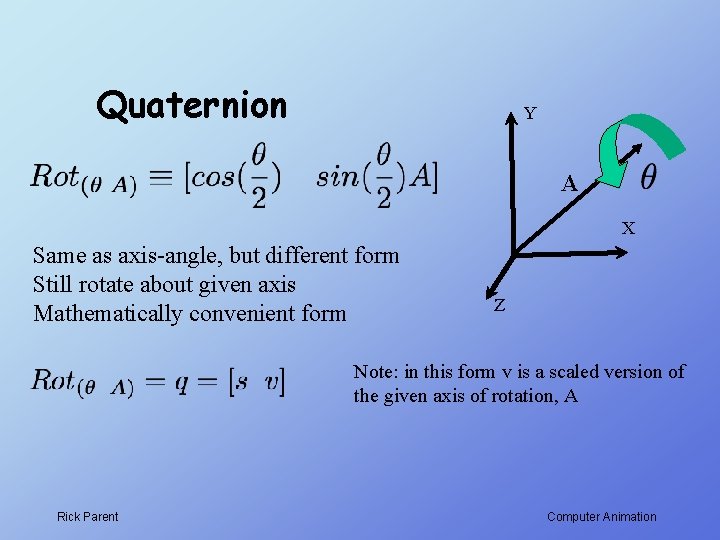 Quaternion

$Rot_{(\theta \ A)} \equiv [cos(\frac{\theta}{2}) \quad sin(\frac{\theta}{2})A]$

Y

A

$\theta$

X

Z

Same as axis-angle, but different form
Still rotate about given axis
Mathematically convenient form

$Rot_{(\theta \ A)} = q = [s \ \ v]$

Note: in this form v is a scaled version of the given axis of rotation, A

Rick Parent

Computer Animation